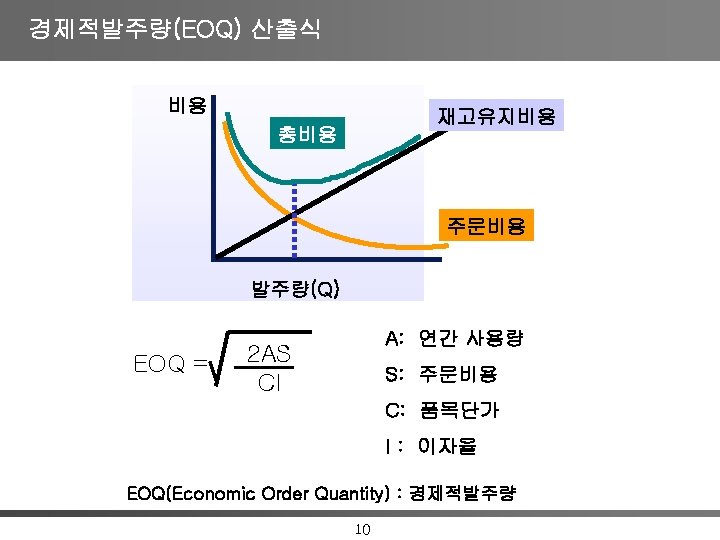 경제적발주량(EOQ) 산출식

비용

총비용

재고유지비용

주문비용

발주량(Q)

$EOQ = \sqrt{\frac{2AS}{CI}}$

A: 연간 사용량

S: 주문비용

C: 품목단가

I : 이자율

EOQ(Economic Order Quantity) : 경제적발주량

10